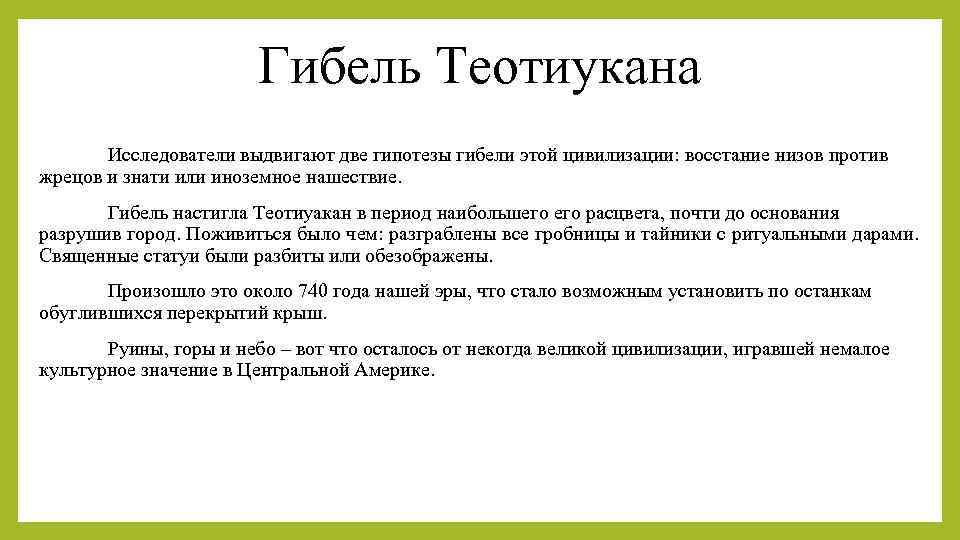 Гибель Теотиукана

Исследователи выдвигают две гипотезы гибели этой цивилизации: восстание низов против жрецов и знати или иноземное нашествие.

Гибель настигла Теотиуакан в период наибольшего его расцвета, почти до основания разрушив город. Поживиться было чем: разграблены все гробницы и тайники с ритуальными дарами. Священные статуи были разбиты или обезображены.

Произошло это около 740 года нашей эры, что стало возможным установить по останкам обуглившихся перекрытий крыш.

Руины, горы и небо – вот что осталось от некогда великой цивилизации, игравшей немалое культурное значение в Центральной Америке.